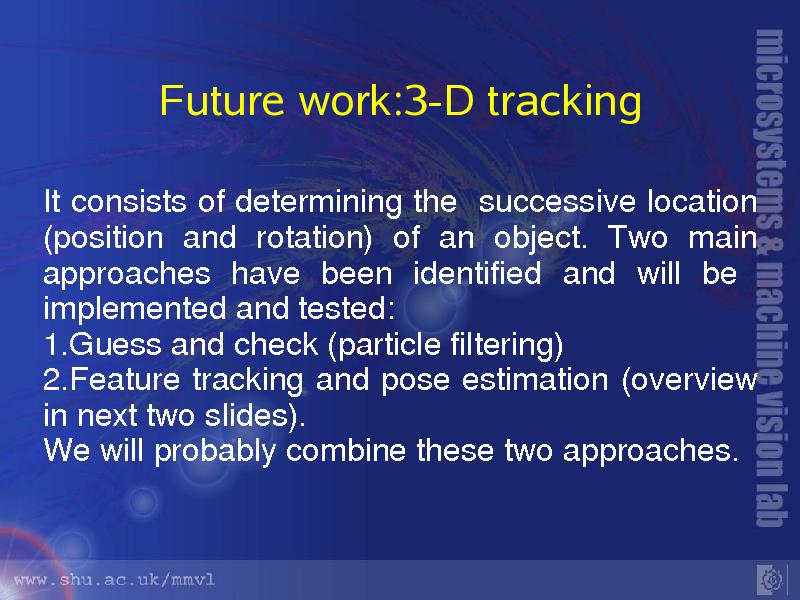 Future work:3-D tracking

It consists of determining the successive location (position and rotation) of an object. Two main approaches have been identified and will be implemented and tested:
1.Guess and check (particle filtering)
2.Feature tracking and pose estimation (overview in next two slides).
We will probably combine these two approaches.

microsystems & machine vision lab

www.shu.ac.uk/mmvl